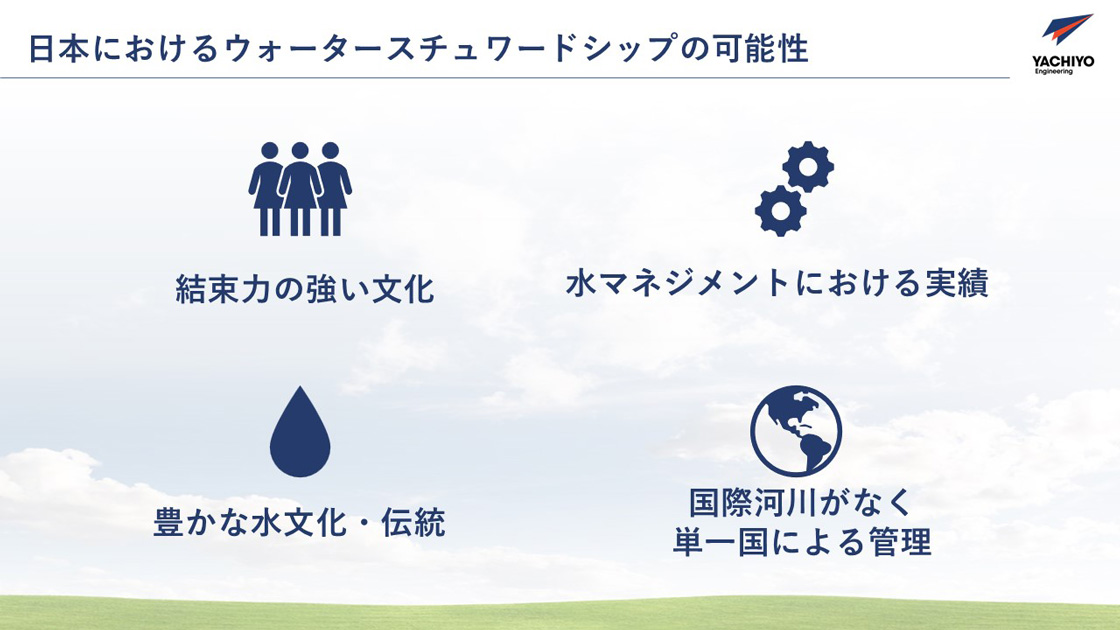 日本におけるウォータースチュワードシップの可能性

YACHIYO
Engineering

結束力の強い文化

水マネジメントにおける実績

豊かな水文化・伝統

国際河川がなく
単一国による管理